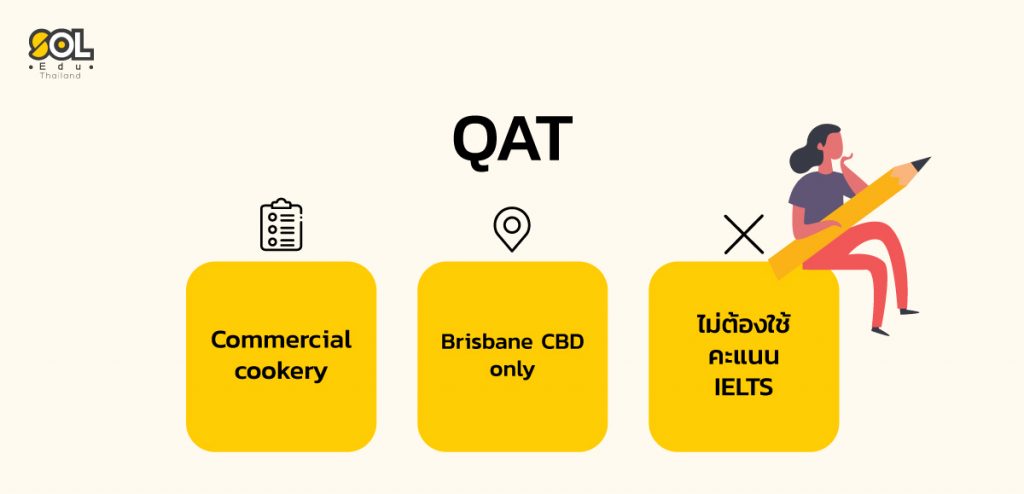 SOL
Edu
Thailand

QAT

Commercial cookery

Brisbane CBD only

ไม่ต้องใช้ คะแนน IELTS